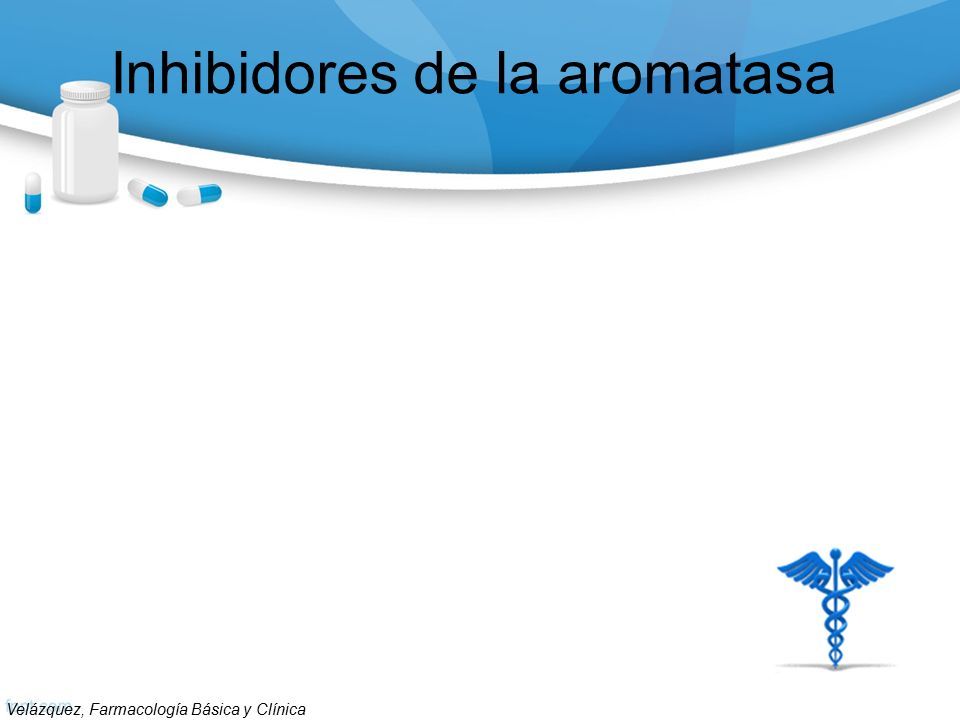 Inhibidores de la aromatasa

Velázquez, Farmacología Básica y Clínica